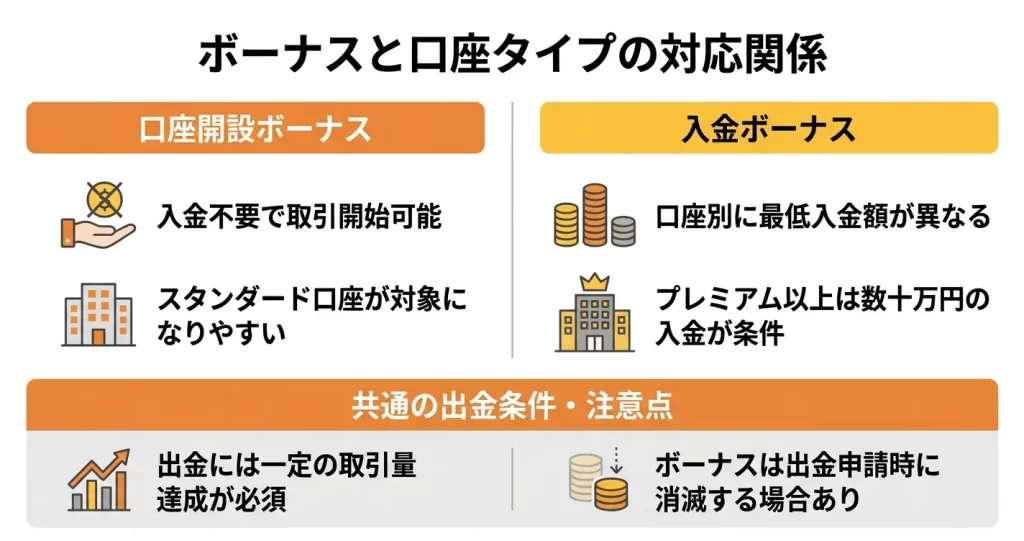 ボーナスと口座タイプの対応関係

口座開設ボーナス

入金不要で取引開始可能

スタンダード口座が対象になりやすい

入金ボーナス

口座別に最低入金額が異なる

プレミアム以上は数十万円の入金が条件

共通の出金条件・注意点

出金には一定の取引量達成が必須

ボーナスは出金申請時に消滅する場合あり